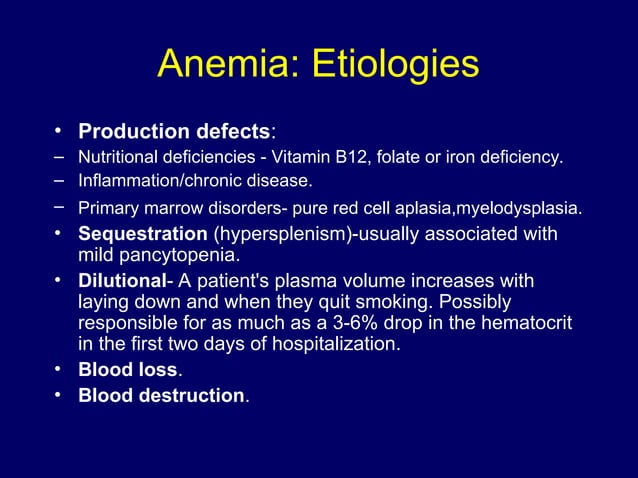 Anemia: Etiologies

• Production defects:
– Nutritional deficiencies - Vitamin B12, folate or iron deficiency.
– Inflammation/chronic disease.
– Primary marrow disorders- pure red cell aplasia,myelodysplasia.
• Sequestration (hypersplenism)-usually associated with mild pancytopenia.
• Dilutional- A patient's plasma volume increases with laying down and when they quit smoking. Possibly responsible for as much as a 3-6% drop in the hematocrit in the first two days of hospitalization.
• Blood loss.
• Blood destruction.